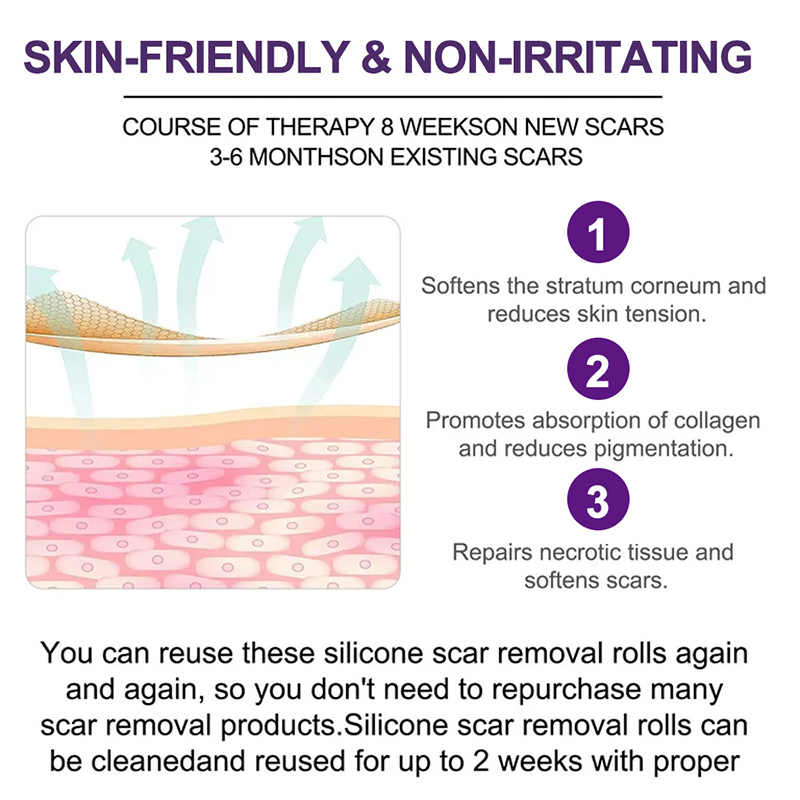 SKIN-FRIENDLY & NON-IRRITATING

COURSE OF THERAPY 8 WEEKSON NEW SCARS
3-6 MONTHSON EXISTING SCARS

1

Softens the stratum corneum and reduces skin tension.

2

Promotes absorption of collagen and reduces pigmentation.

3

Repairs necrotic tissue and softens scars.

You can reuse these silicone scar removal rolls again and again, so you don't need to repurchase many scar removal products.Silicone scar removal rolls can be cleanedand reused for up to 2 weeks with proper